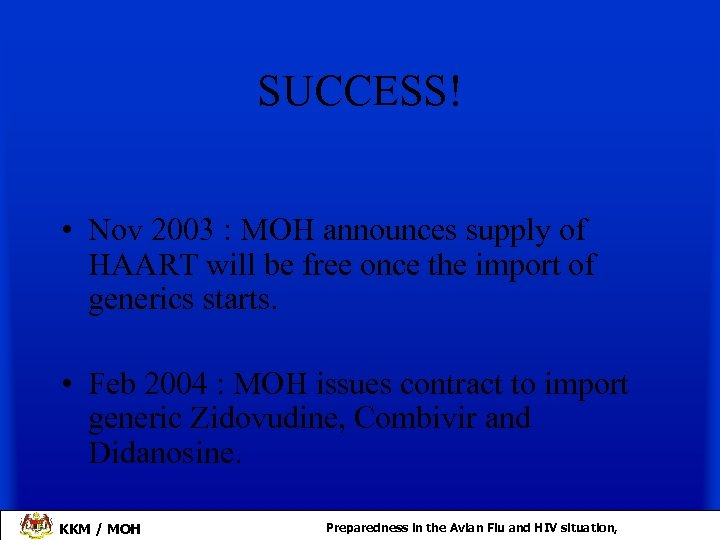 SUCCESS!

• Nov 2003 : MOH announces supply of HAART will be free once the import of generics starts.

• Feb 2004 : MOH issues contract to import generic Zidovudine, Combivir and Didanosine.

KKM / MOH

Preparedness in the Avian Flu and HIV situation,